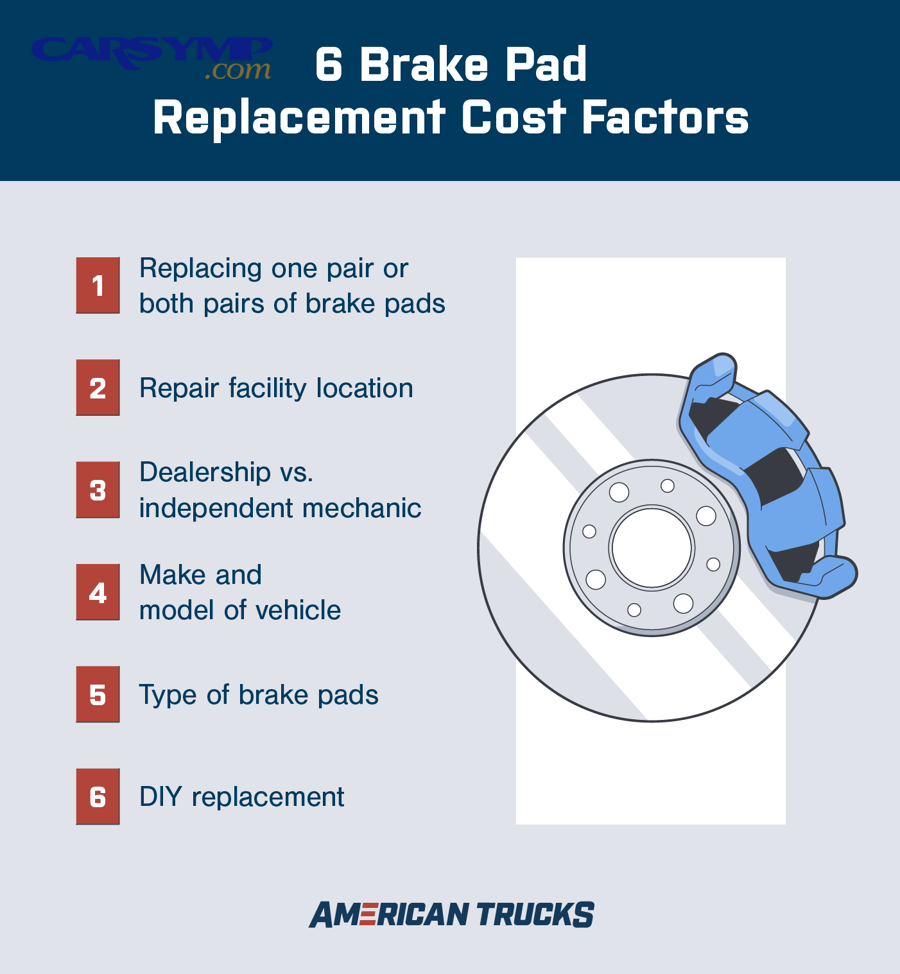 CARSYMP
.com

6 Brake Pad Replacement Cost Factors

1 Replacing one pair or both pairs of brake pads

2 Repair facility location

3 Dealership vs. independent mechanic

4 Make and model of vehicle

5 Type of brake pads

6 DIY replacement

AMERICAN TRUCKS